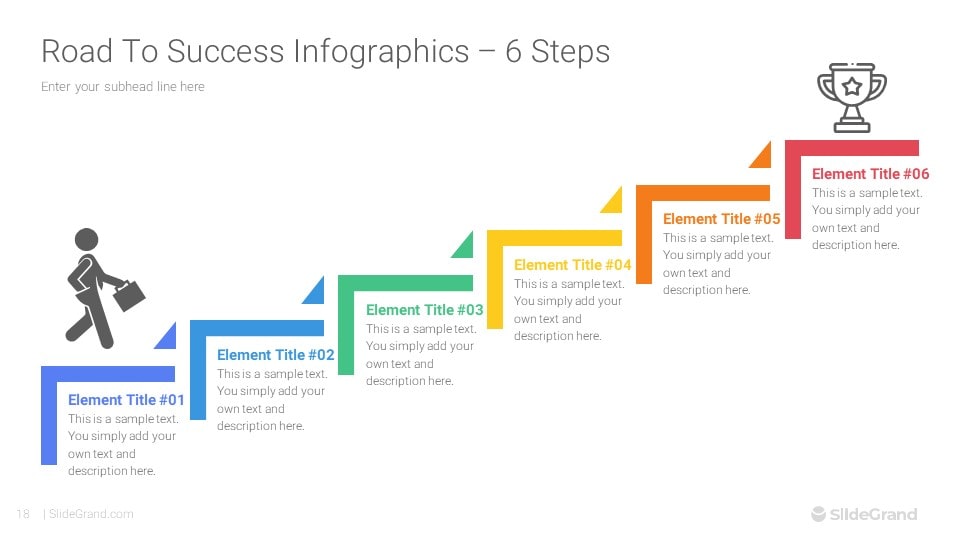 Road To Success Infographics – 6 Steps

Enter your subhead line here

Element Title #01
This is a sample text. You simply add your own text and description here.

Element Title #02
This is a sample text. You simply add your own text and description here.

Element Title #03
This is a sample text. You simply add your own text and description here.

Element Title #04
This is a sample text. You simply add your own text and description here.

Element Title #05
This is a sample text. You simply add your own text and description here.

Element Title #06
This is a sample text. You simply add your own text and description here.

18 | SlideGrand.com

SlideGrand